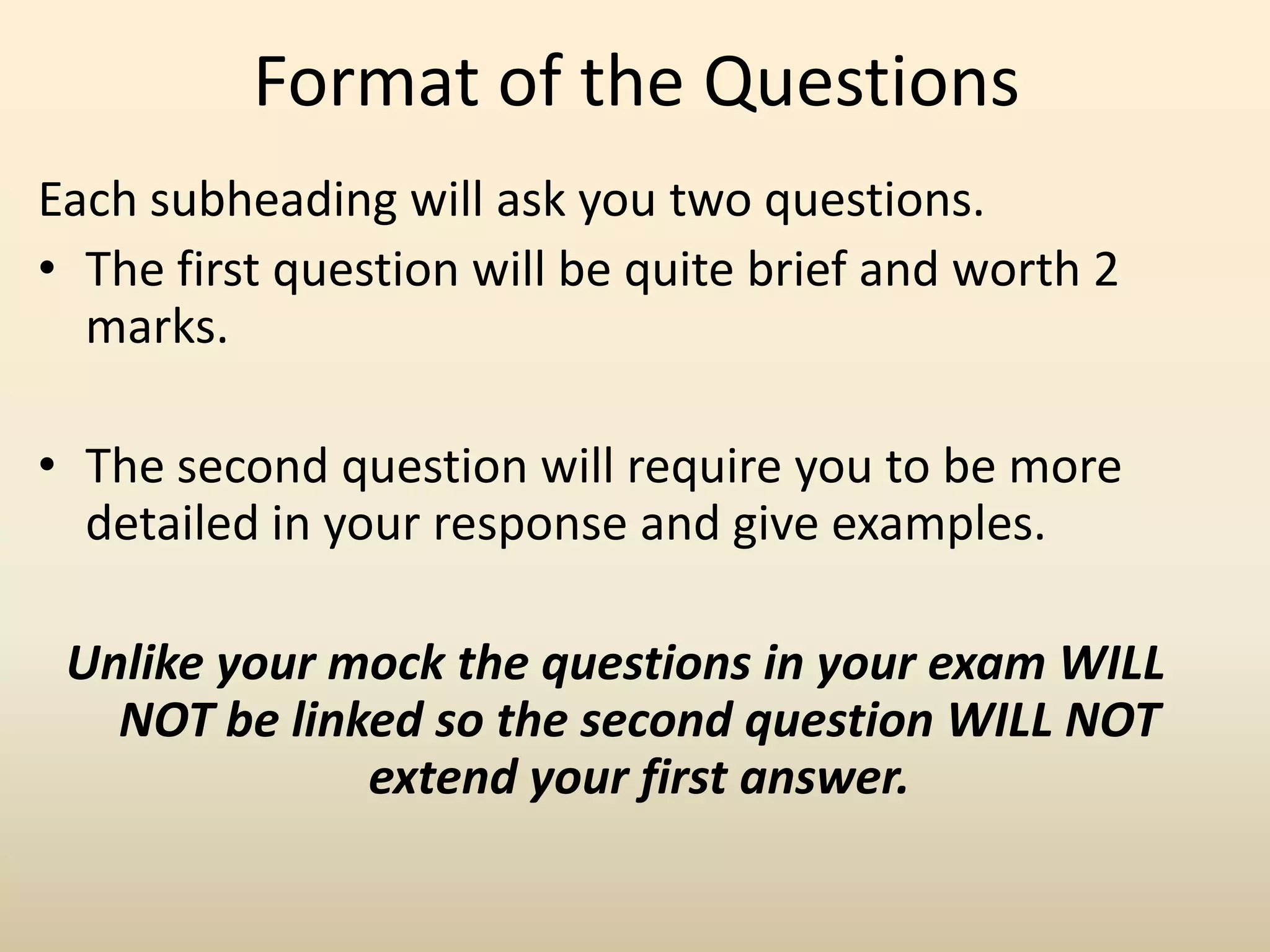 Format of the Questions

Each subheading will ask you two questions.

• The first question will be quite brief and worth 2 marks.

• The second question will require you to be more detailed in your response and give examples.

Unlike your mock the questions in your exam WILL NOT be linked so the second question WILL NOT extend your first answer.